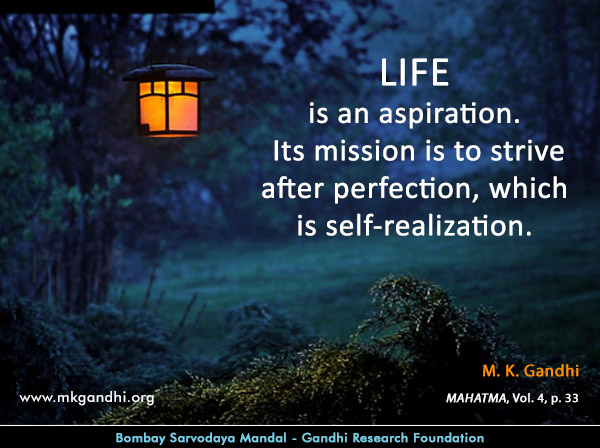 LIFE
is an aspiration.
Its mission is to strive after perfection, which is self-realization.

M. K. Gandhi

www.mkgandhi.org

MAHATMA, Vol. 4, p. 33

Bombay Sarvodaya Mandal - Gandhi Research Foundation